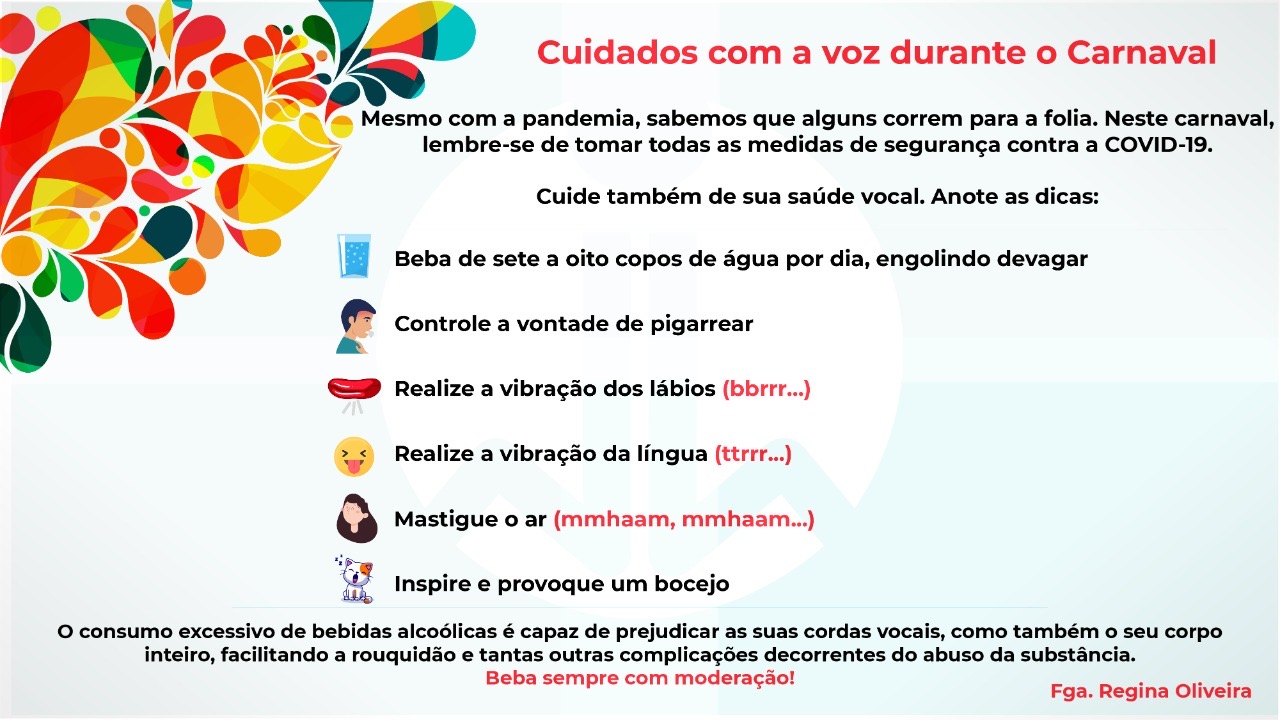 Cuidados com a voz durante o Carnaval

Mesmo com a pandemia, sabemos que alguns correm para a folia. Neste carnaval, lembre-se de tomar todas as medidas de segurança contra a COVID-19.

Cuide também de sua saúde vocal. Anote as dicas:

Beba de sete a oito copos de água por dia, engolindo devagar

Controle a vontade de pigarrear

Realize a vibração dos lábios (bbrrr...)

Realize a vibração da língua (ttrrr...)

Mastigue o ar (mmhaam, mmhaam...)

Inspire e provoque um bocejo

O consumo excessivo de bebidas alcoólicas é capaz de prejudicar as suas cordas vocais, como também o seu corpo inteiro, facilitando a rouquidão e tantas outras complicações decorrentes do abuso da substância.
Beba sempre com moderação!

Fga. Regina Oliveira